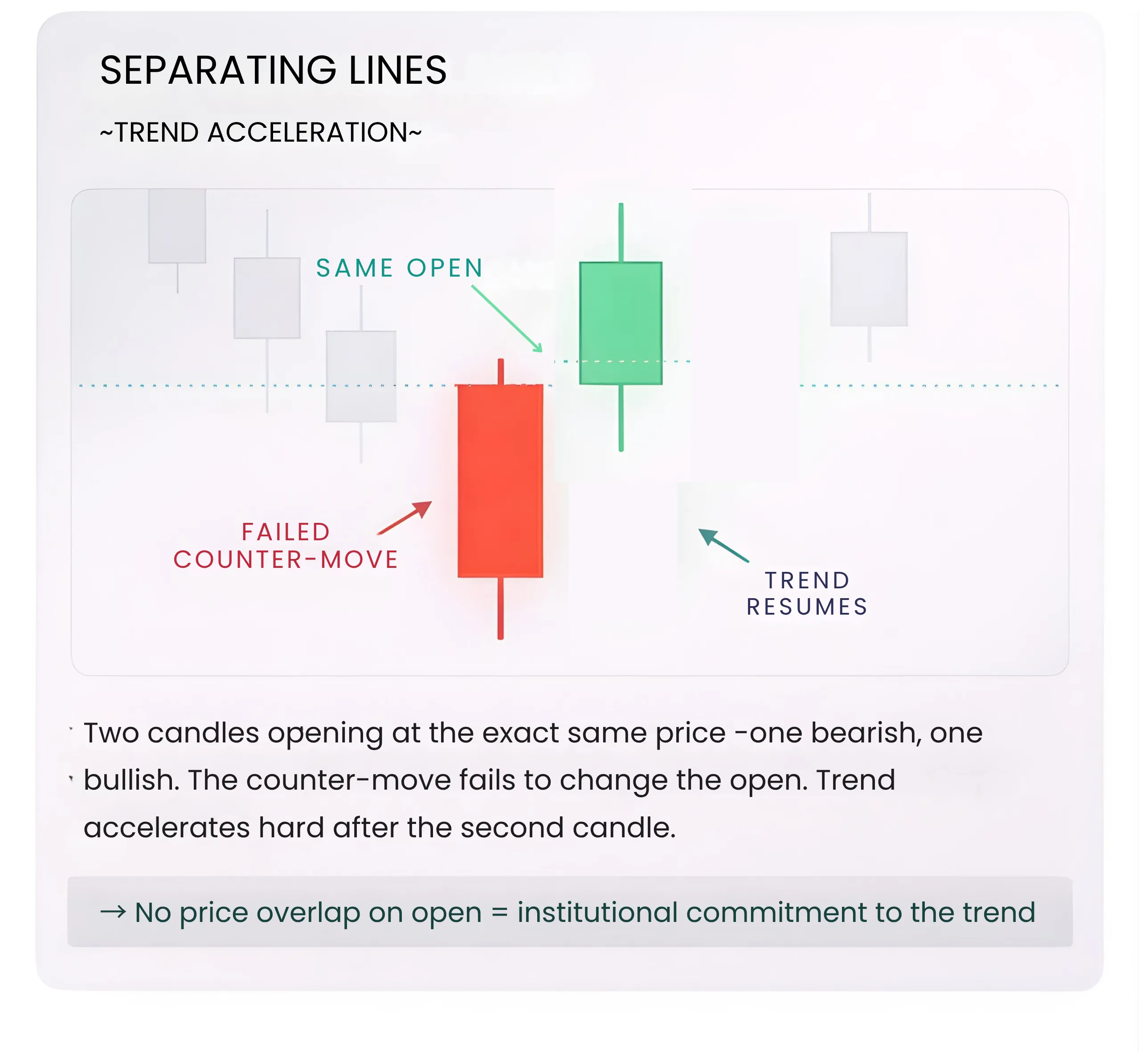 SEPARATING LINES

~TREND ACCELERATION~

SAME OPEN

FAILED COUNTER-MOVE

TREND RESUMES

Two candles opening at the exact same price -one bearish, one bullish. The counter-move fails to change the open. Trend accelerates hard after the second candle.

→ No price overlap on open = institutional commitment to the trend